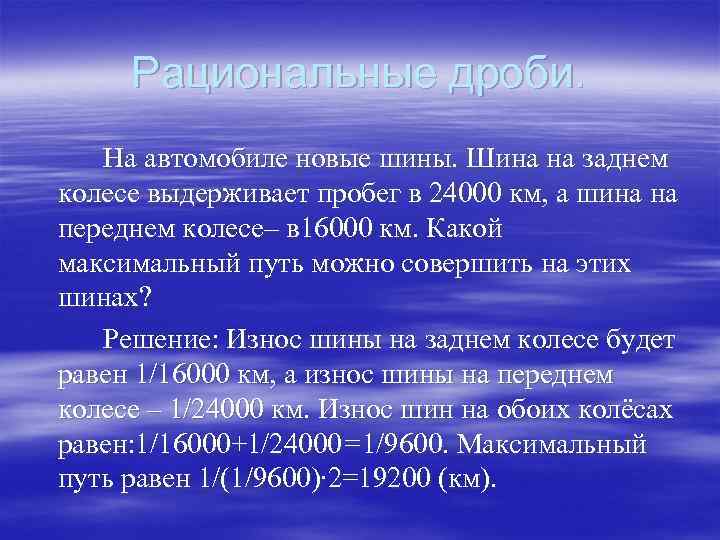 Рациональные дроби.

На автомобиле новые шины. Шина на заднем колесе выдерживает пробег в 24000 км, а шина на переднем колесе– в16000 км. Какой максимальный путь можно совершить на этих шинах?

Решение: Износ шины на заднем колесе будет равен 1/16000 км, а износ шины на переднем колесе – 1/24000 км. Износ шин на обоих колёсах равен:1/16000+1/24000=1/9600. Максимальный путь равен 1/(1/9600)·2=19200 (км).